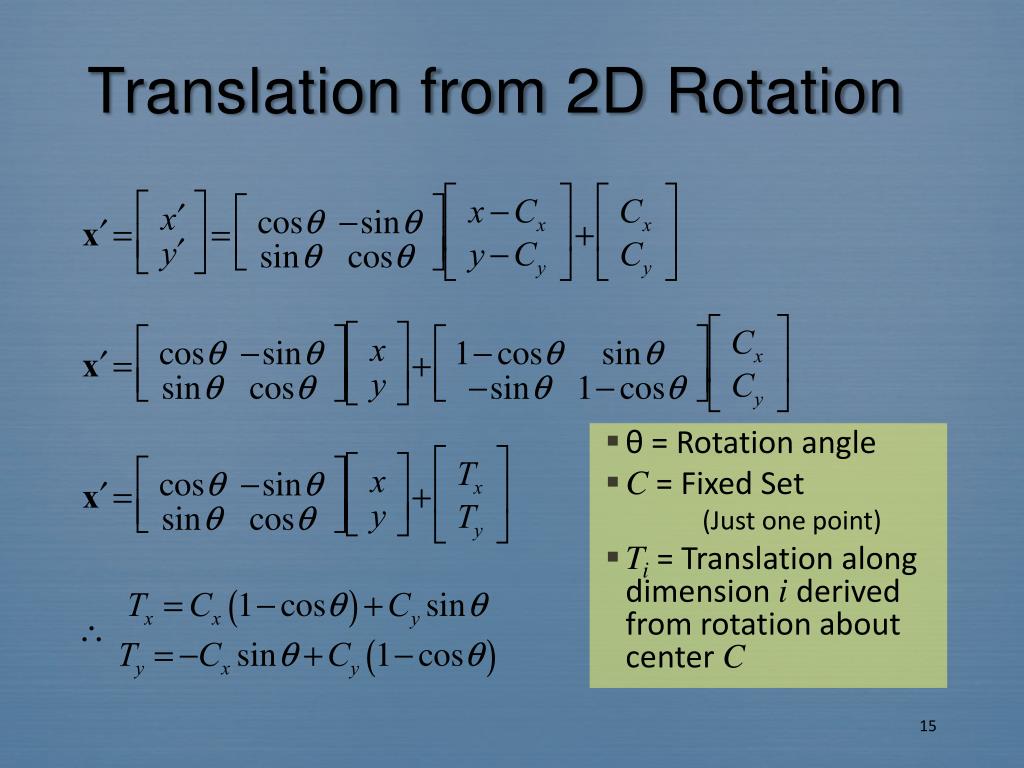 Translation from 2D Rotation

$\mathbf{x}' = \begin{bmatrix} x' \\ y' \end{bmatrix} = \begin{bmatrix} \cos\theta & -\sin\theta \\ \sin\theta & \cos\theta \end{bmatrix} \begin{bmatrix} x - C_x \\ y - C_y \end{bmatrix} + \begin{bmatrix} C_x \\ C_y \end{bmatrix}$

$\mathbf{x}' = \begin{bmatrix} \cos\theta & -\sin\theta \\ \sin\theta & \cos\theta \end{bmatrix} \begin{bmatrix} x \\ y \end{bmatrix} + \begin{bmatrix} 1-\cos\theta & \sin\theta \\ -\sin\theta & 1-\cos\theta \end{bmatrix} \begin{bmatrix} C_x \\ C_y \end{bmatrix}$

$\mathbf{x}' = \begin{bmatrix} \cos\theta & -\sin\theta \\ \sin\theta & \cos\theta \end{bmatrix} \begin{bmatrix} x \\ y \end{bmatrix} + \begin{bmatrix} T_x \\ T_y \end{bmatrix}$

$\therefore \begin{matrix} T_x = C_x(1-\cos\theta) + C_y \sin\theta \\ T_y = -C_x \sin\theta + C_y(1-\cos\theta) \end{matrix}$

▪ θ = Rotation angle
▪ $C$ = Fixed Set
(Just one point)
▪ $T_i$ = Translation along dimension $i$ derived from rotation about center $C$

15